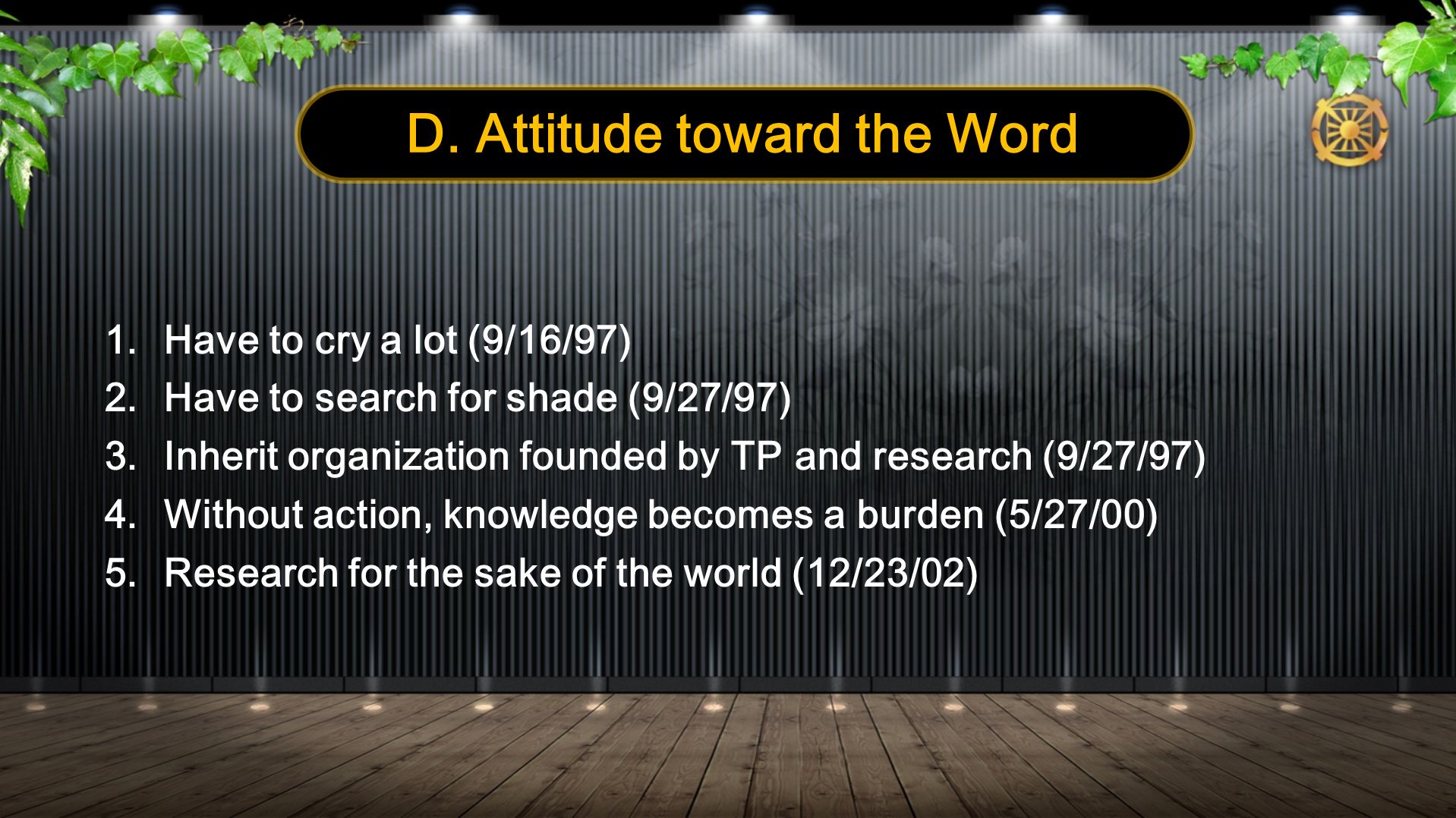 D. Attitude toward the Word

1. Have to cry a lot (9/16/97)
2. Have to search for shade (9/27/97)
3. Inherit organization founded by TP and research (9/27/97)
4. Without action, knowledge becomes a burden (5/27/00)
5. Research for the sake of the world (12/23/02)